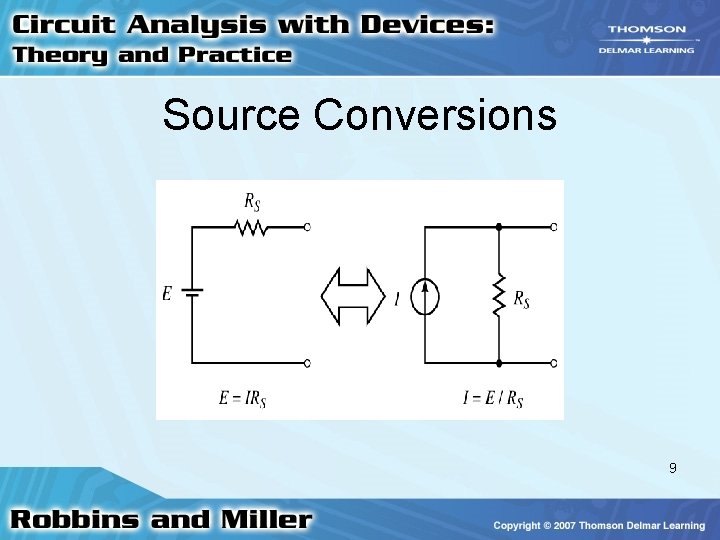 Circuit Analysis with Devices:
Theory and Practice

THOMSON
DELMAR LEARNING

Source Conversions

$R_S$

$E$

$I$

$R_S$

$E = IR_S$

$I = E / R_S$

9

Robbins and Miller

Copyright © 2007 Thomson Delmar Learning